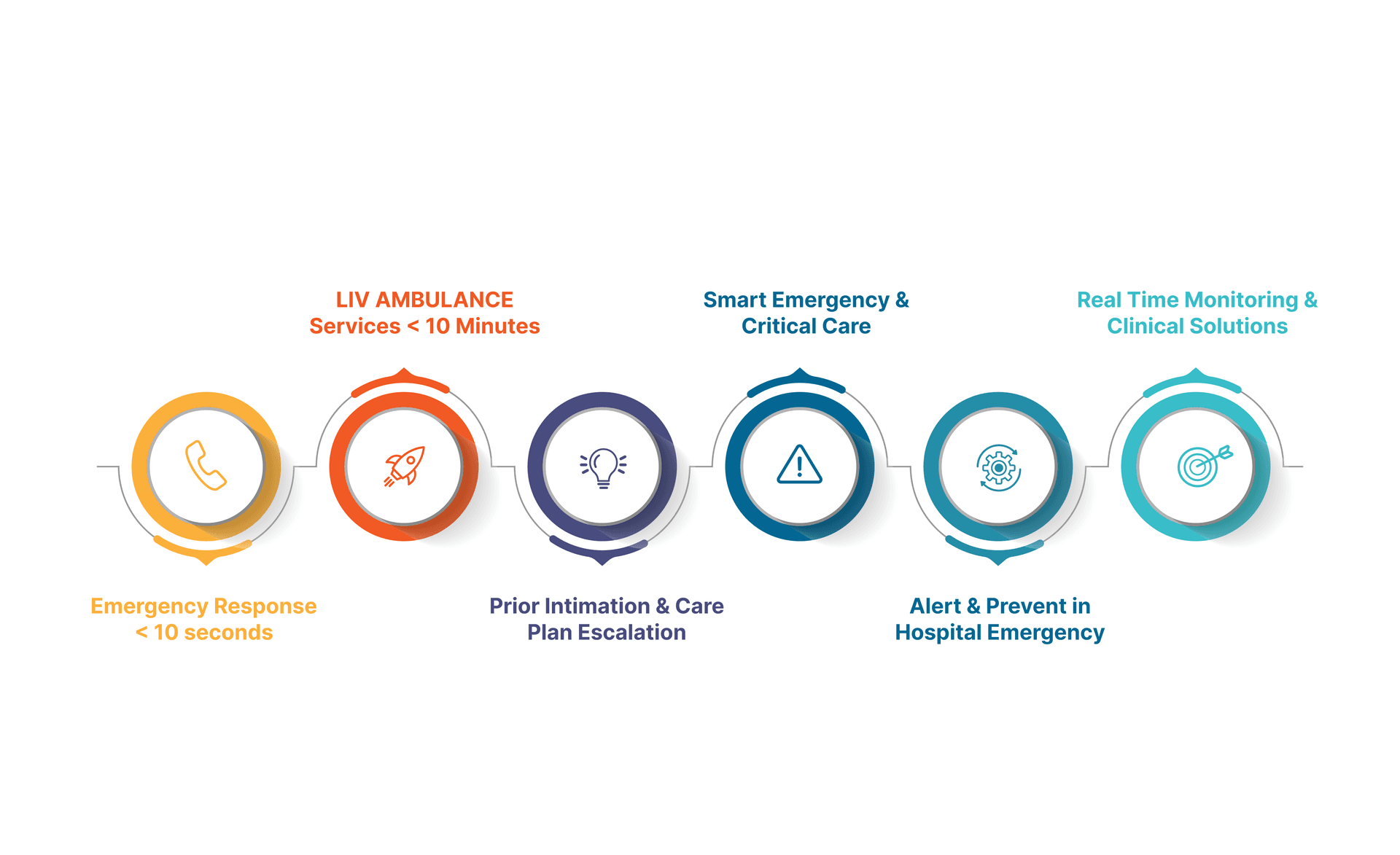 Emergency Response
< 10 seconds

LIV AMBULANCE
Services < 10 Minutes

Prior Intimation & Care
Plan Escalation

Smart Emergency &
Critical Care

Alert & Prevent in
Hospital Emergency

Real Time Monitoring &
Clinical Solutions